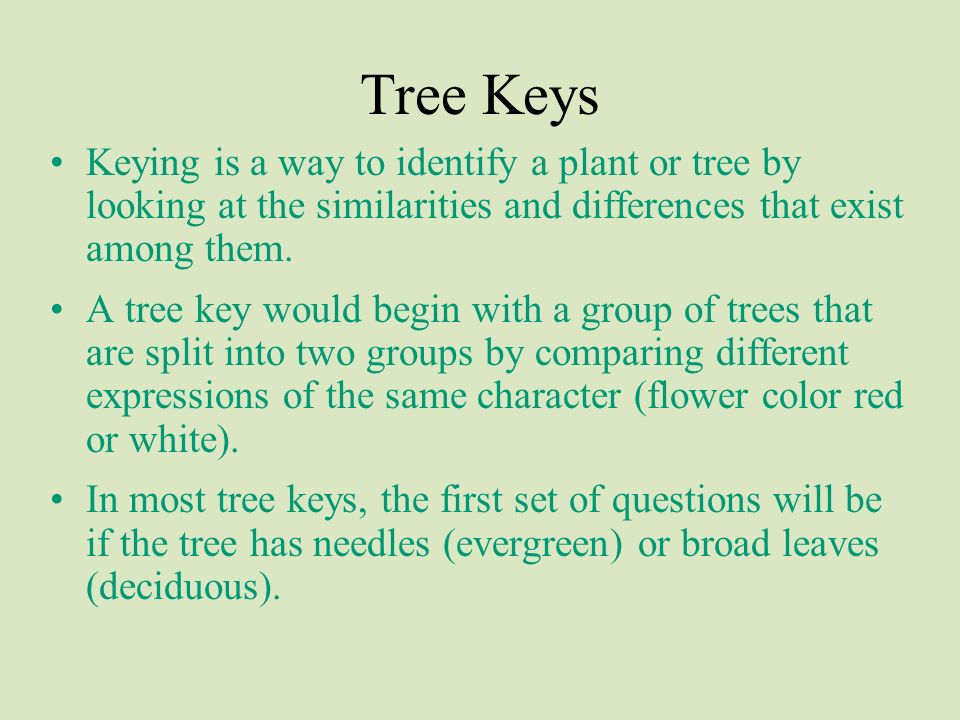 Tree Keys

• Keying is a way to identify a plant or tree by looking at the similarities and differences that exist among them.

• A tree key would begin with a group of trees that are split into two groups by comparing different expressions of the same character (flower color red or white).

• In most tree keys, the first set of questions will be if the tree has needles (evergreen) or broad leaves (deciduous).